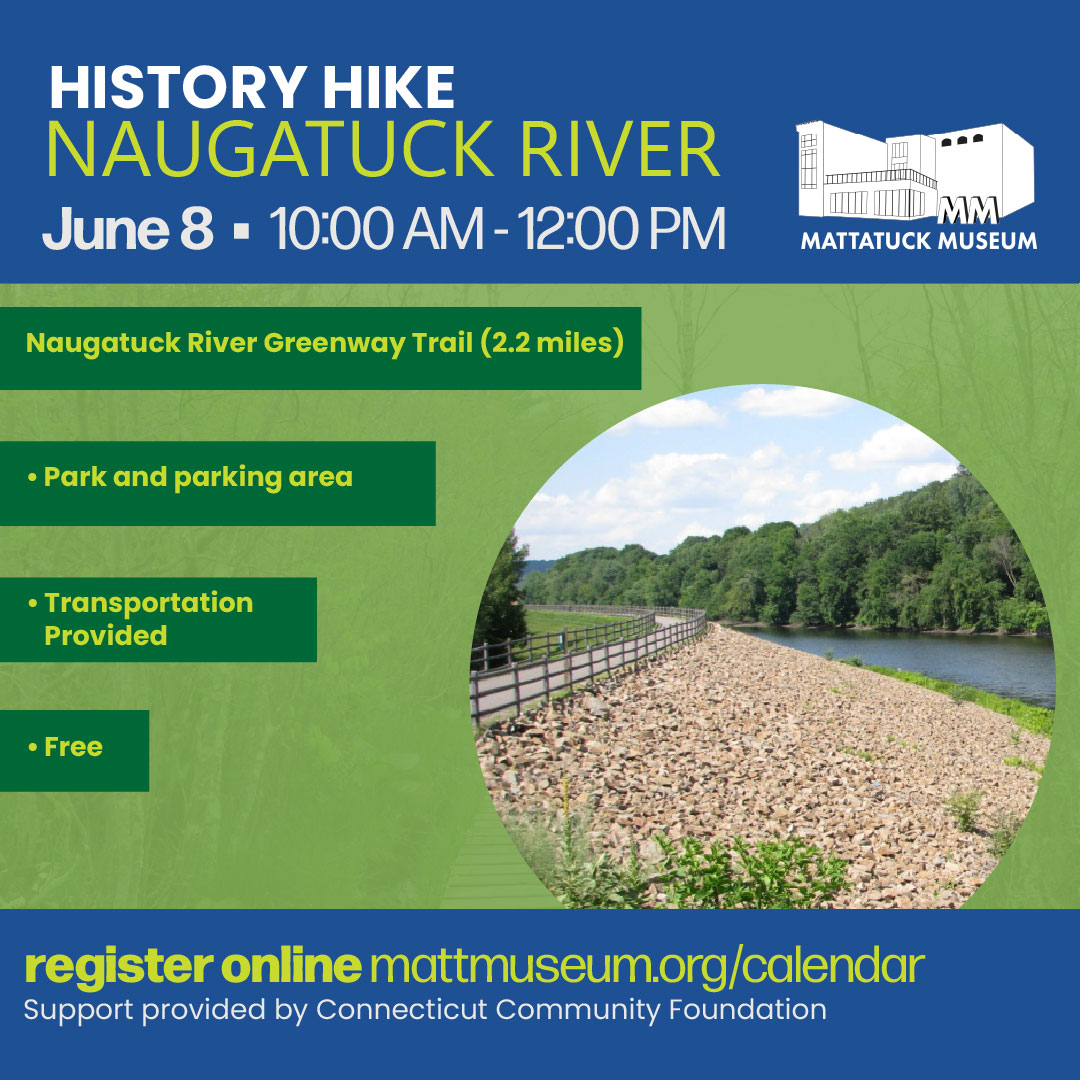 HISTORY HIKE
NAUGATUCK RIVER
June 8 ▪ 10:00 AM - 12:00 PM

MM
MATTATUCK MUSEUM

Naugatuck River Greenway Trail (2.2 miles)

• Park and parking area

• Transportation Provided

• Free

register online mattmuseum.org/calendar
Support provided by Connecticut Community Foundation